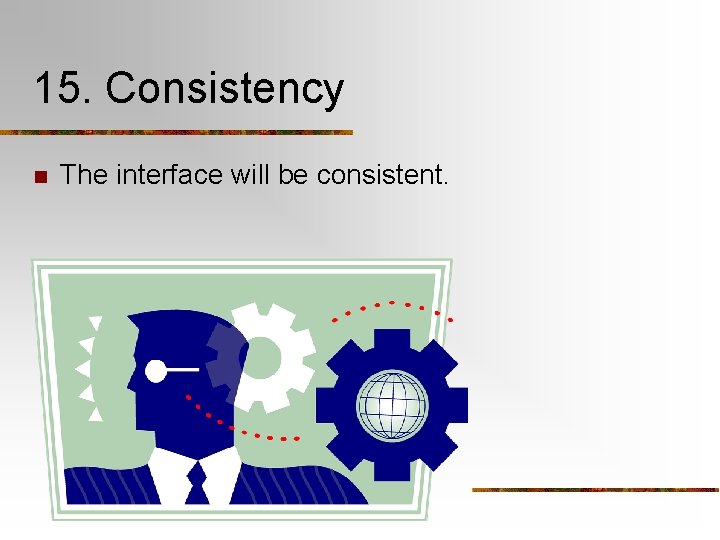 15. Consistency

The interface will be consistent.